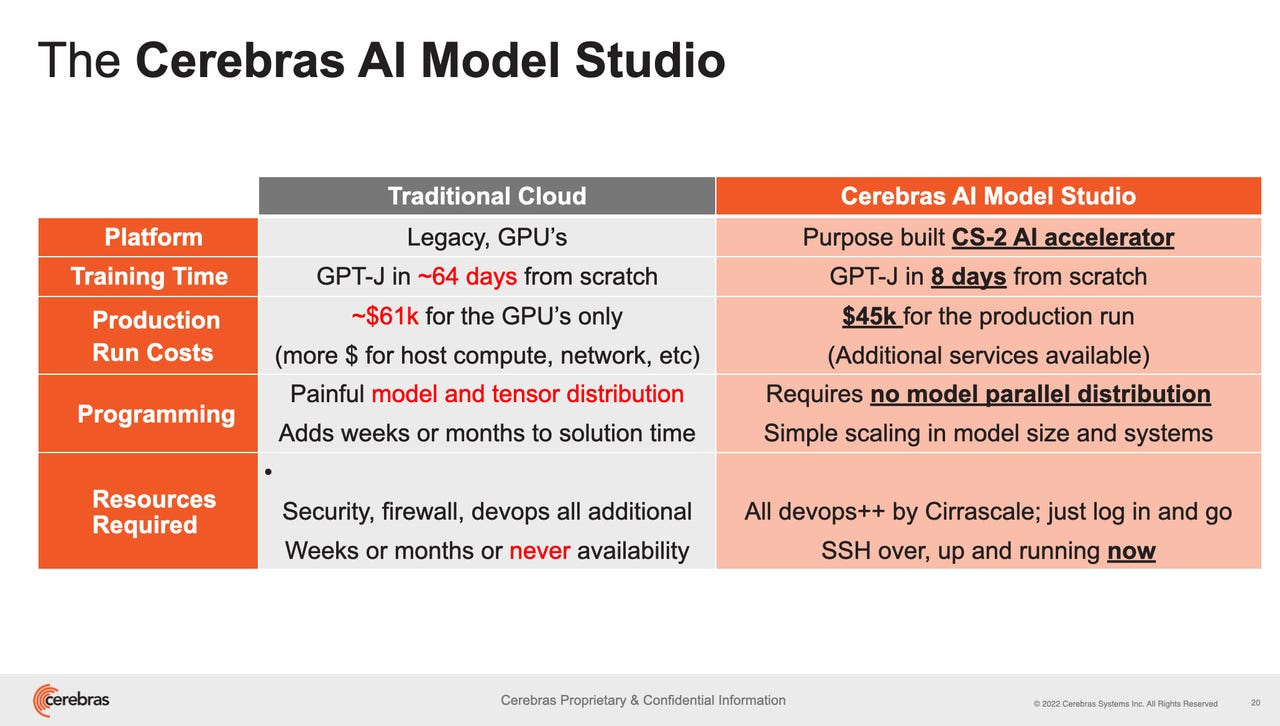 The Cerebras AI Model Studio

| | Traditional Cloud | Cerebras AI Model Studio |
|---|---|---|
| Platform | Legacy, GPU's | Purpose built CS-2 AI accelerator |
| Training Time | GPT-J in ~64 days from scratch | GPT-J in 8 days from scratch |
| Production Run Costs | ~\$61k for the GPU's only (more \$ for host compute, network, etc) | \$45k for the production run (Additional services available) |
| Programming | Painful model and tensor distribution Adds weeks or months to solution time | Requires no model parallel distribution Simple scaling in model size and systems |
| Resources Required | • Security, firewall, devops all additional Weeks or months or never availability | All devops++ by Cirrascale; just log in and go SSH over, up and running now |

cerebras

Cerebras Proprietary & Confidential Information

© 2022 Cerebras Systems Inc. All Rights Reserved

20